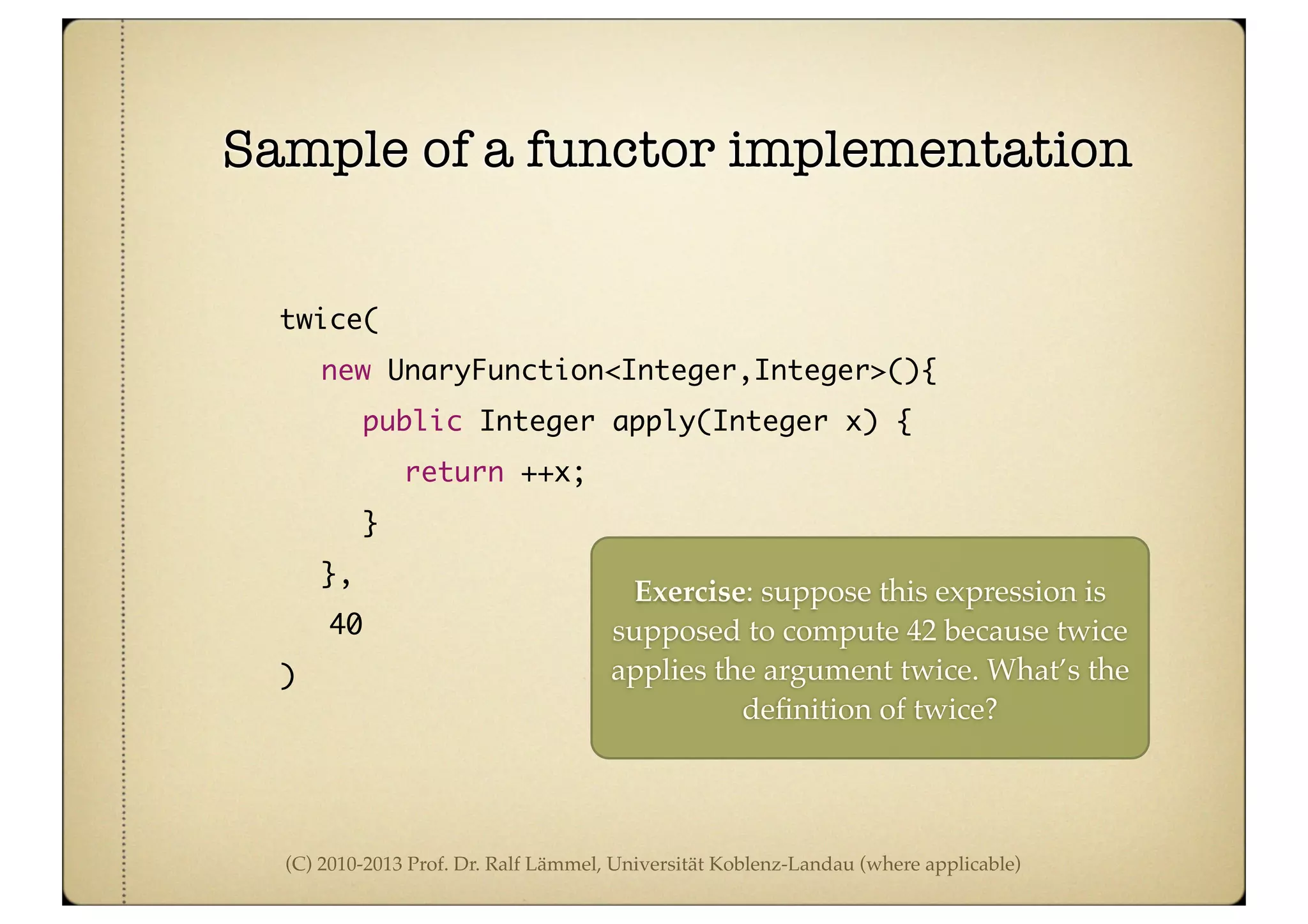 Sample of a functor implementation

twice(
new UnaryFunction<Integer,Integer>(){
public Integer apply(Integer x) {
return ++x;
}
},
40
)

Exercise: suppose this expression is supposed to compute 42 because twice applies the argument twice. What's the definition of twice?

(C) 2010-2013 Prof. Dr. Ralf Lämmel, Universität Koblenz-Landau (where applicable)